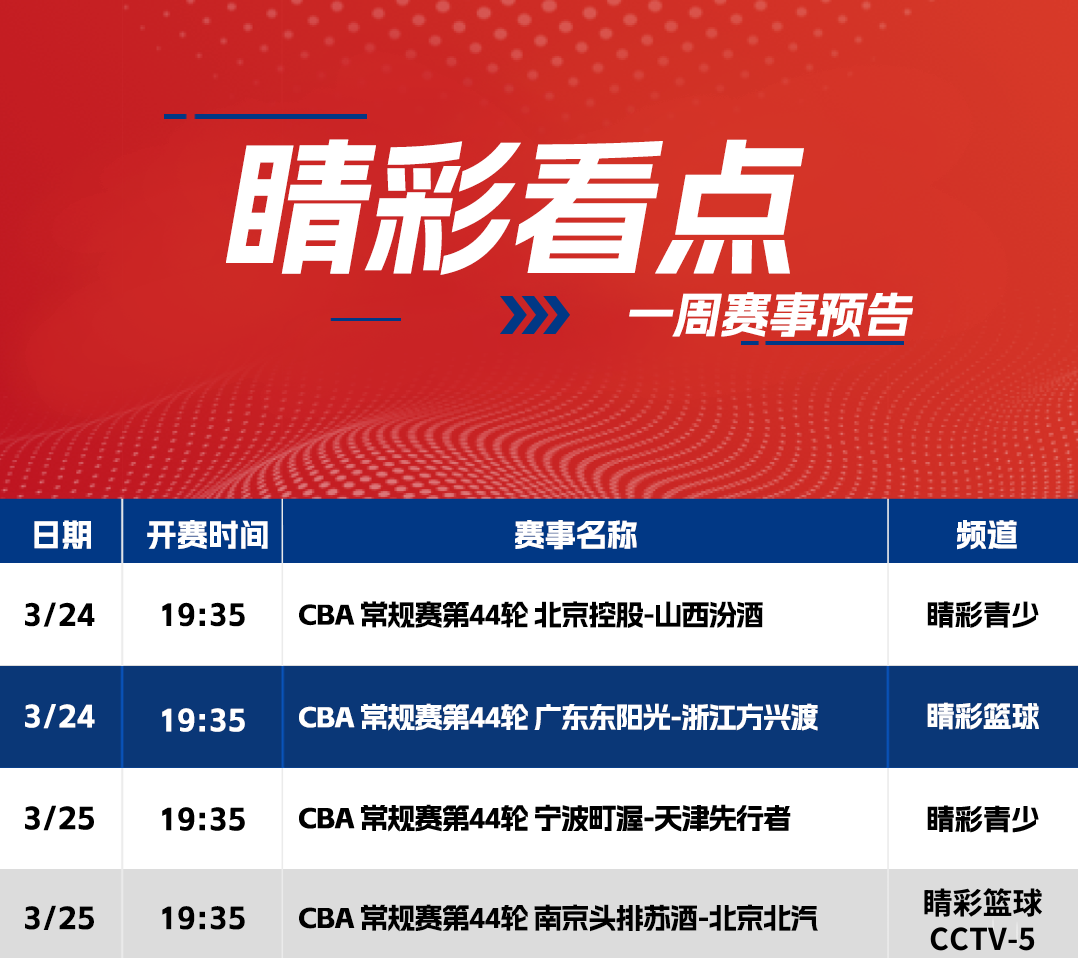 睛彩看点

一周赛事预告

| 日期 | 开赛时间 | 赛事名称 | 频道 |
|---|---|---|---|
| 3/24 | 19:35 | CBA 常规赛第44轮 北京控股-山西汾酒 | 睛彩青少 |
| 3/24 | 19:35 | CBA 常规赛第44轮 广东东阳光-浙江方兴渡 | 睛彩篮球 |
| 3/25 | 19:35 | CBA 常规赛第44轮 宁波町渥-天津先行者 | 睛彩青少 |
| 3/25 | 19:35 | CBA 常规赛第44轮 南京头排苏酒-北京北汽 | 睛彩篮球 CCTV-5 |